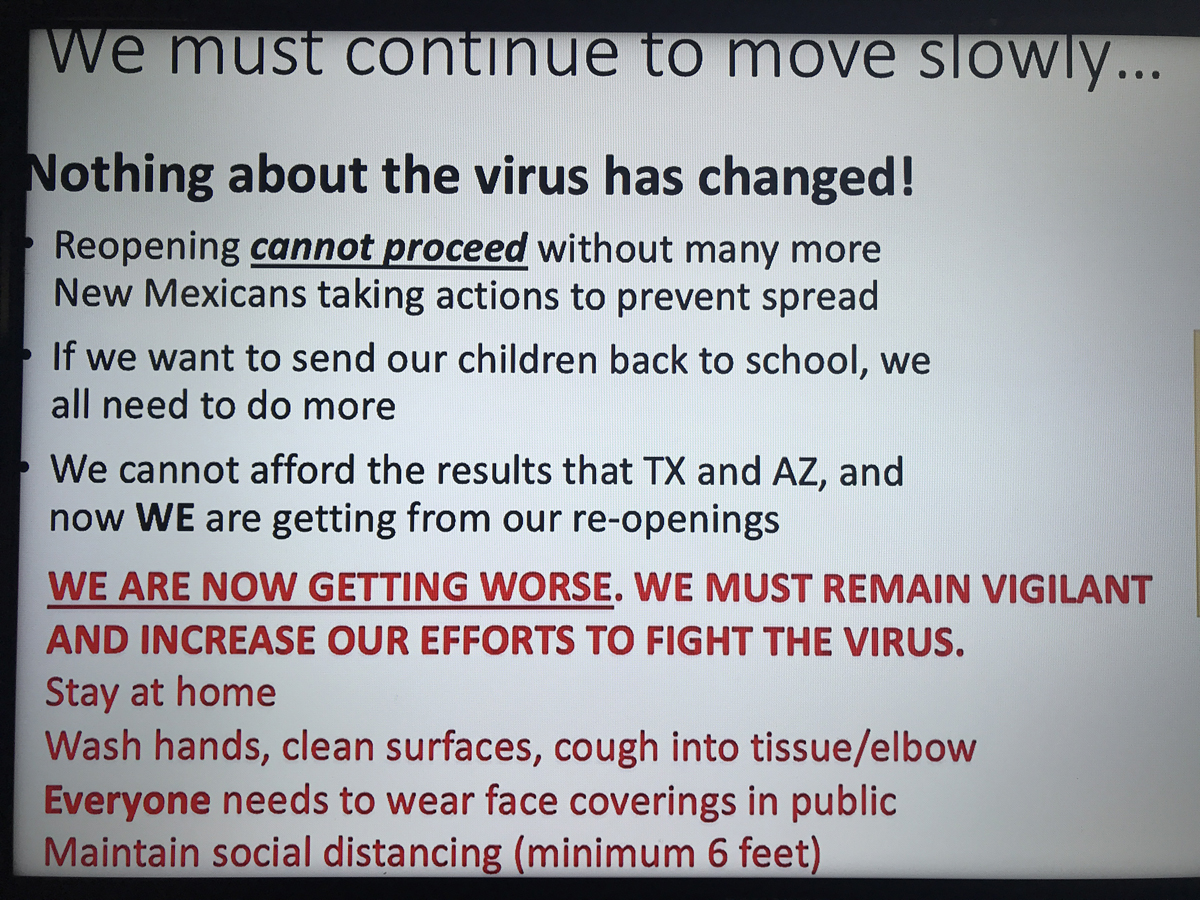 We must continue to move slowly...

Nothing about the virus has changed!

• Reopening cannot proceed without many more New Mexicans taking actions to prevent spread

• If we want to send our children back to school, we all need to do more

• We cannot afford the results that TX and AZ, and now WE are getting from our re-openings

WE ARE NOW GETTING WORSE. WE MUST REMAIN VIGILANT AND INCREASE OUR EFFORTS TO FIGHT THE VIRUS.

Stay at home
Wash hands, clean surfaces, cough into tissue/elbow
Everyone needs to wear face coverings in public
Maintain social distancing (minimum 6 feet)